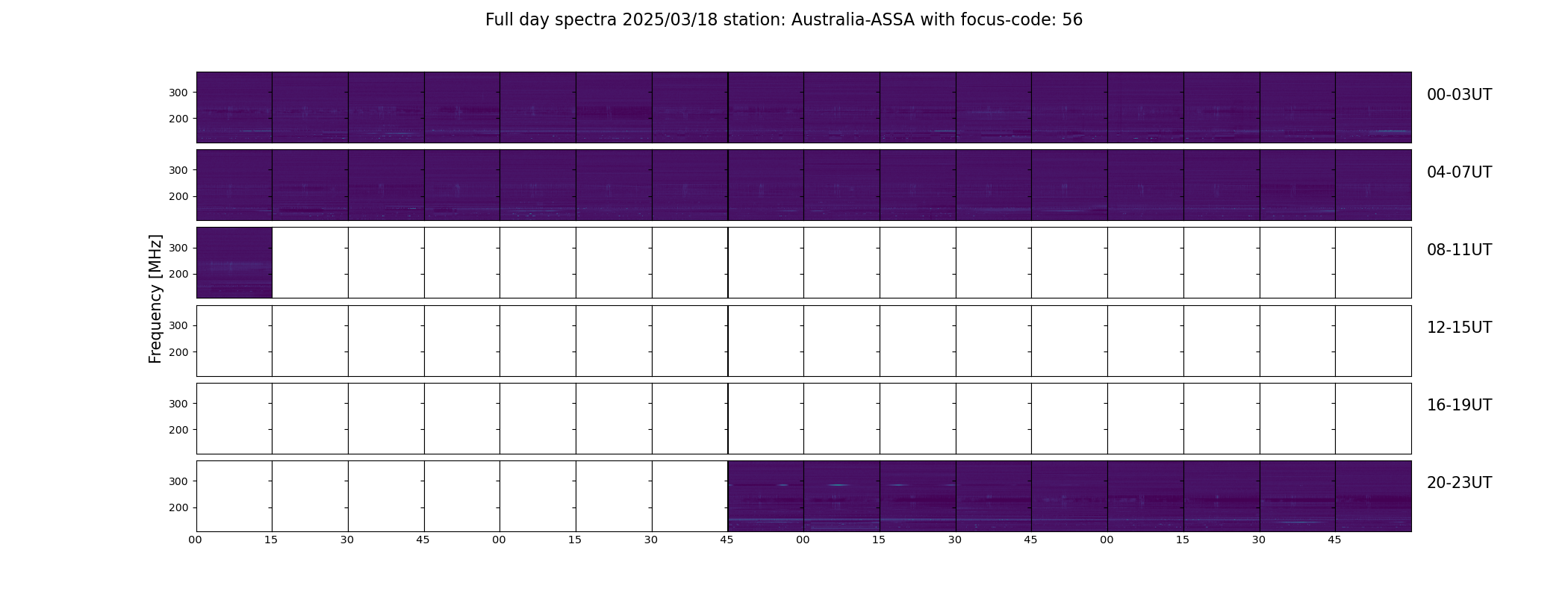 Full day spectra 2025/03/18 station: Australia-ASSA with focus-code: 56

Frequency [MHz]

300
200
00-03UT

300
200
04-07UT

300
200
08-11UT

300
200
12-15UT

300
200
16-19UT

300
200
20-23UT

00 15 30 45 00 15 30 45 00 15 30 45 00 15 30 45